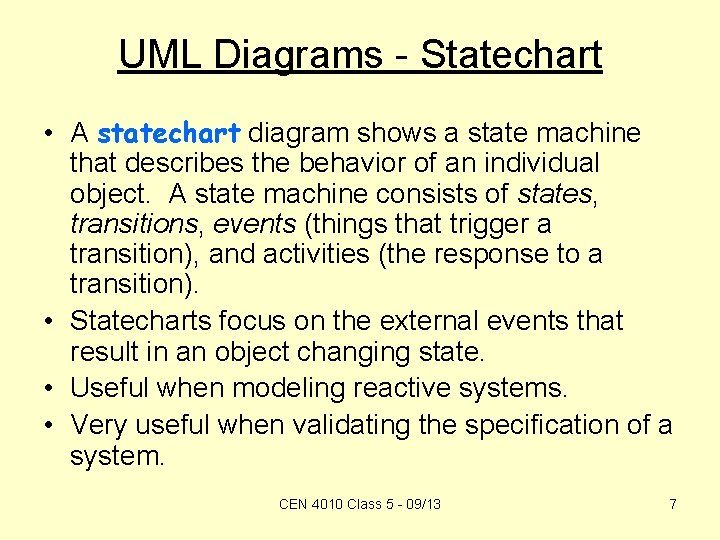 UML Diagrams - Statechart

• A statechart diagram shows a state machine that describes the behavior of an individual object. A state machine consists of states, transitions, events (things that trigger a transition), and activities (the response to a transition).
• Statecharts focus on the external events that result in an object changing state.
• Useful when modeling reactive systems.
• Very useful when validating the specification of a system.

CEN 4010 Class 5 - 09/13

7